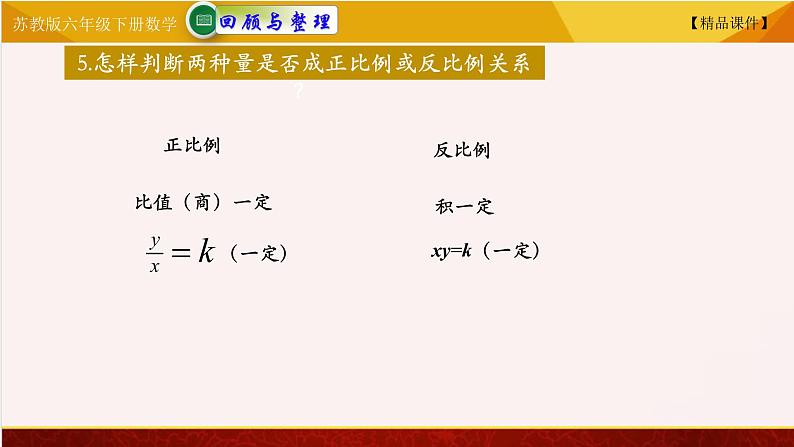 苏教版六年级下册数学 回顾与整理 【精品课件】

5.怎样判断两种量是否成正比例或反比例关系？

正比例

比值（商）一定

$\frac{y}{x}=k$（一定）

反比例

积一定

$xy=k$（一定）